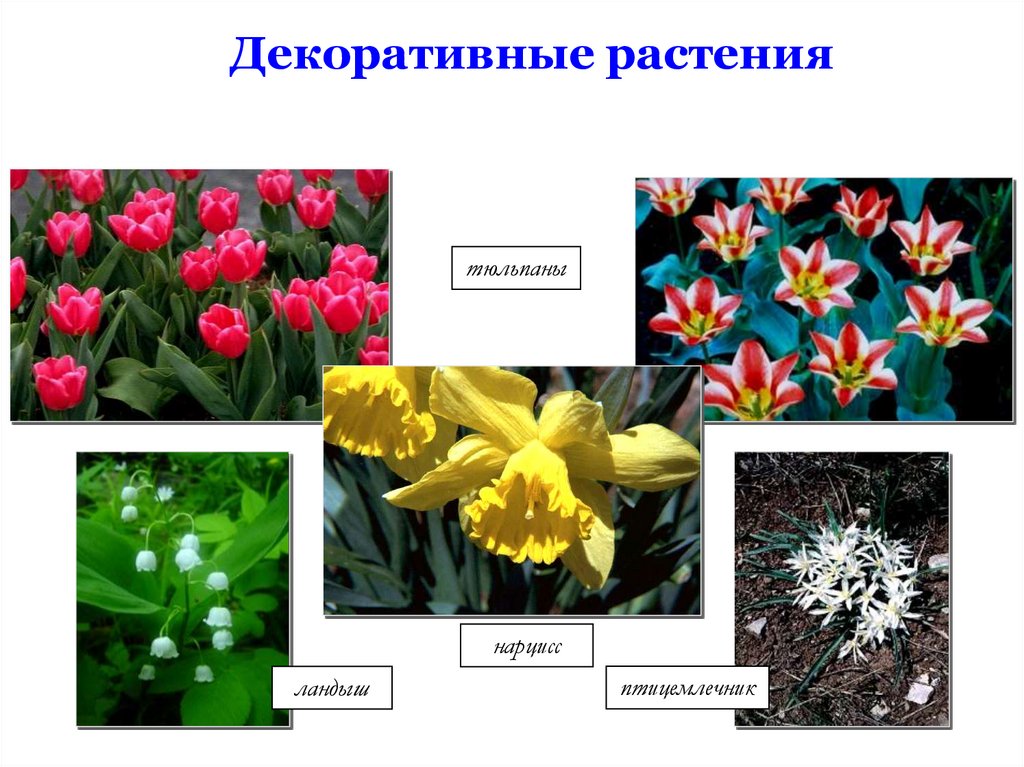 Декоративные растения

тюльпаны

нарцисс

ландыш

птицемлечник